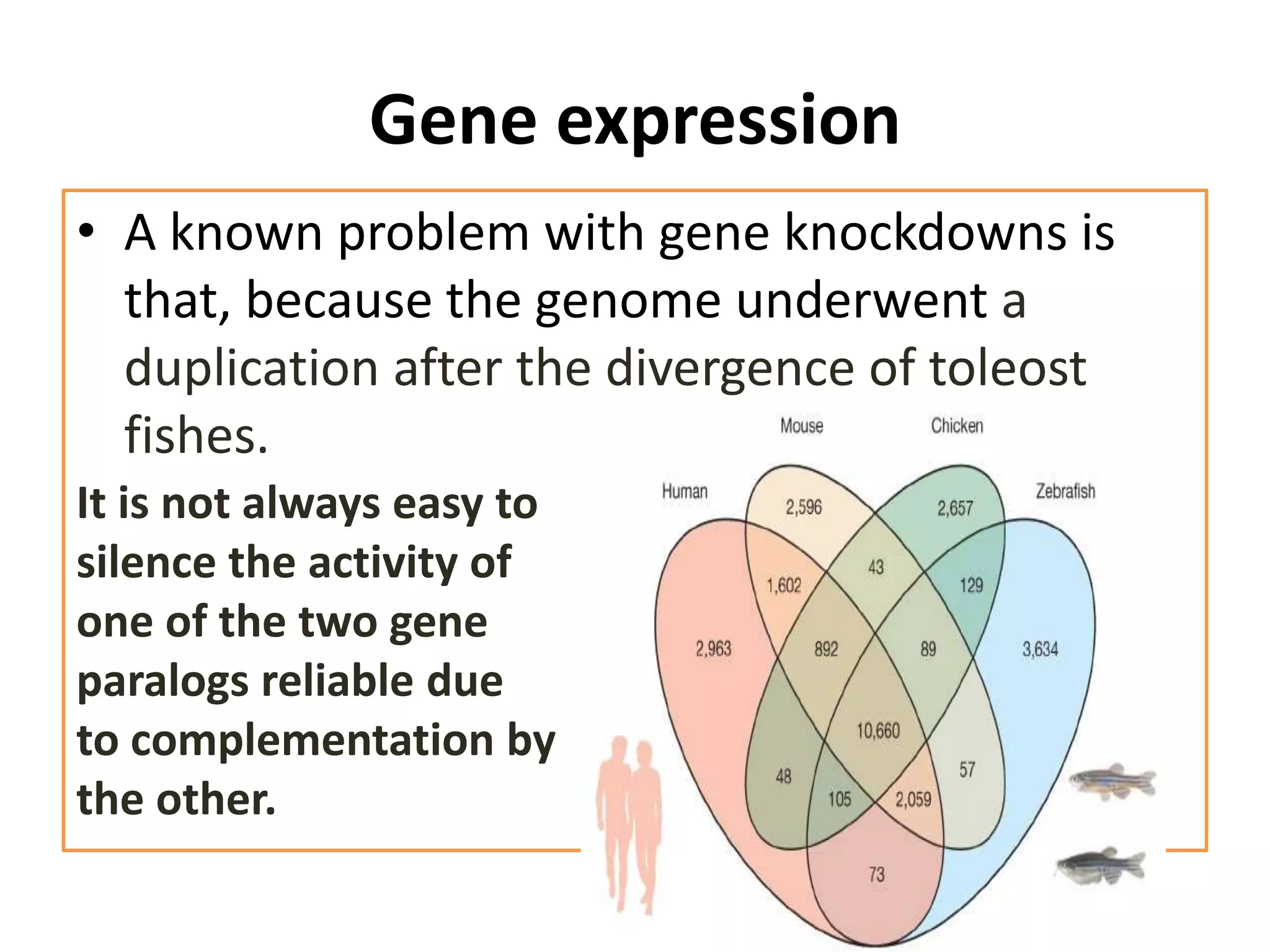 Gene expression

• A known problem with gene knockdowns is that, because the genome underwent a duplication after the divergence of toleost fishes.

It is not always easy to silence the activity of one of the two gene paralogs reliable due to complementation by the other.

Mouse
Chicken
Human
Zebrafish
2,596
2,657
43
1,602
129
2,963
892
89
3,634
10,660
48
57
105
2,059
73